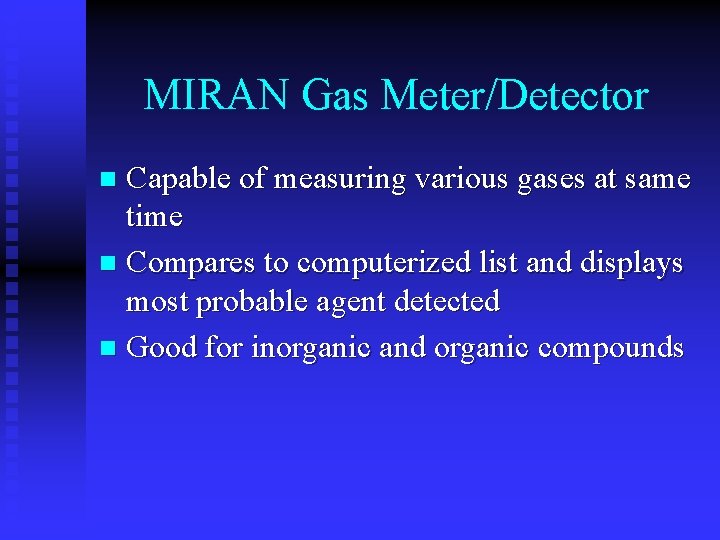 MIRAN Gas Meter/Detector

- Capable of measuring various gases at same time
- Compares to computerized list and displays most probable agent detected
- Good for inorganic and organic compounds